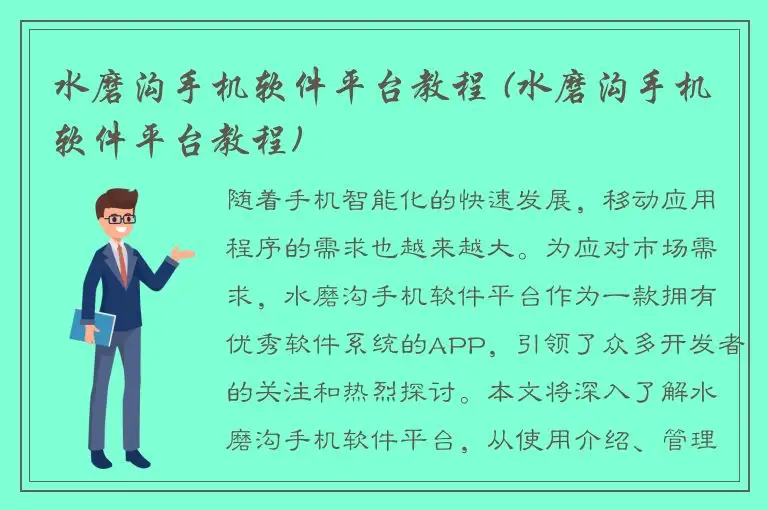 水磨沟手机软件平台教程（水磨沟手机软件平台教程）

随着手机智能化的快速发展，移动应用程序的需求也越来越大。为应对市场需求，水磨沟手机软件平台作为一款拥有优秀软件系统的APP，引领了众多开发者的关注和热烈探讨。本文将深入了解水磨沟手机软件平台，从使用介绍、管理